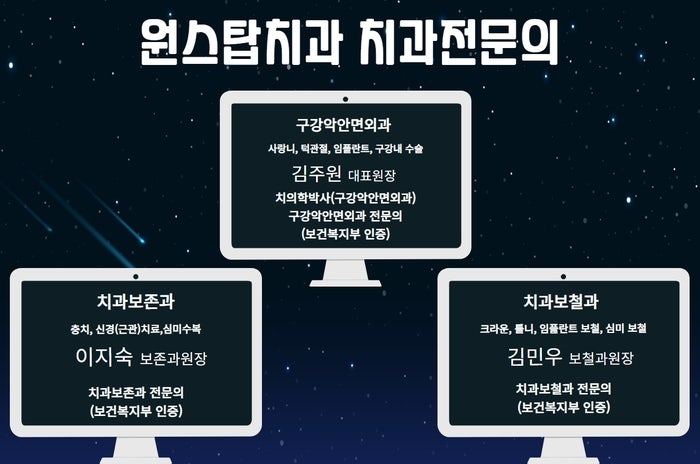 원스탑치과 치과전문의

구강악안면외과

사랑니, 턱관절, 임플란트, 구강내 수술

김주원 대표원장

치의학박사(구강악안면외과)
구강악안면외과 전문의
(보건복지부 인증)

치과보존과

충치, 신경(근관)치료,심미수복

이지숙 보존과원장

치과보존과 전문의
(보건복지부 인증)

치과보철과

크라운, 틀니, 임플란트 보철, 심미 보철

김민우 보철과원장

치과보철과 전문의
(보건복지부 인증)